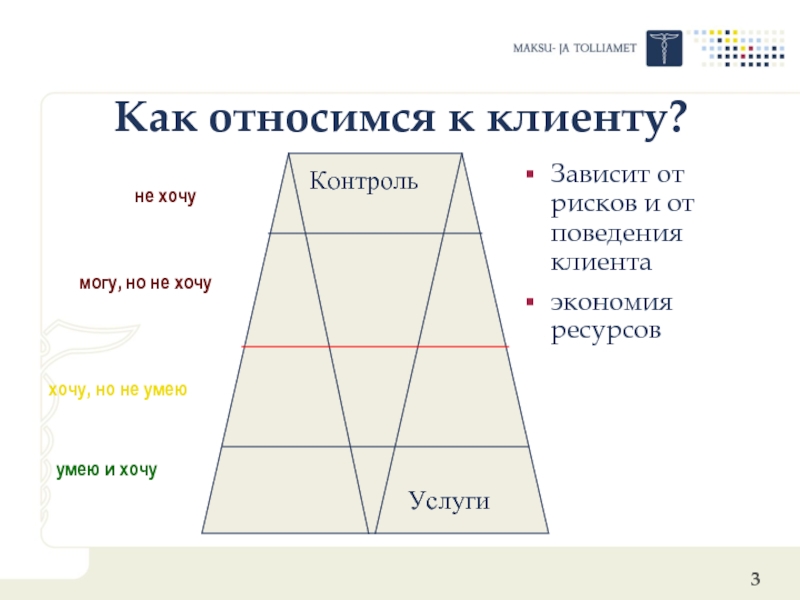 MAKSU- JA TOLLIAMET

Как относимся к клиенту?

не хочу

могу, но не хочу

хочу, но не умею

умею и хочу

Контроль

Услуги

▪ Зависит от рисков и от поведения клиента

▪ экономия ресурсов

3